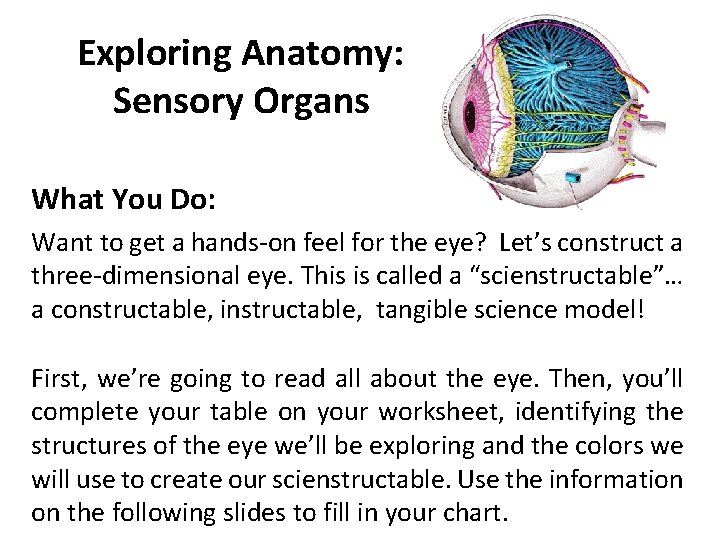 Exploring Anatomy: Sensory Organs

What You Do:

Want to get a hands-on feel for the eye? Let's construct a three-dimensional eye. This is called a "scienstructable"… a constructable, instructable, tangible science model!

First, we're going to read all about the eye. Then, you'll complete your table on your worksheet, identifying the structures of the eye we'll be exploring and the colors we will use to create our scienstructable. Use the information on the following slides to fill in your chart.